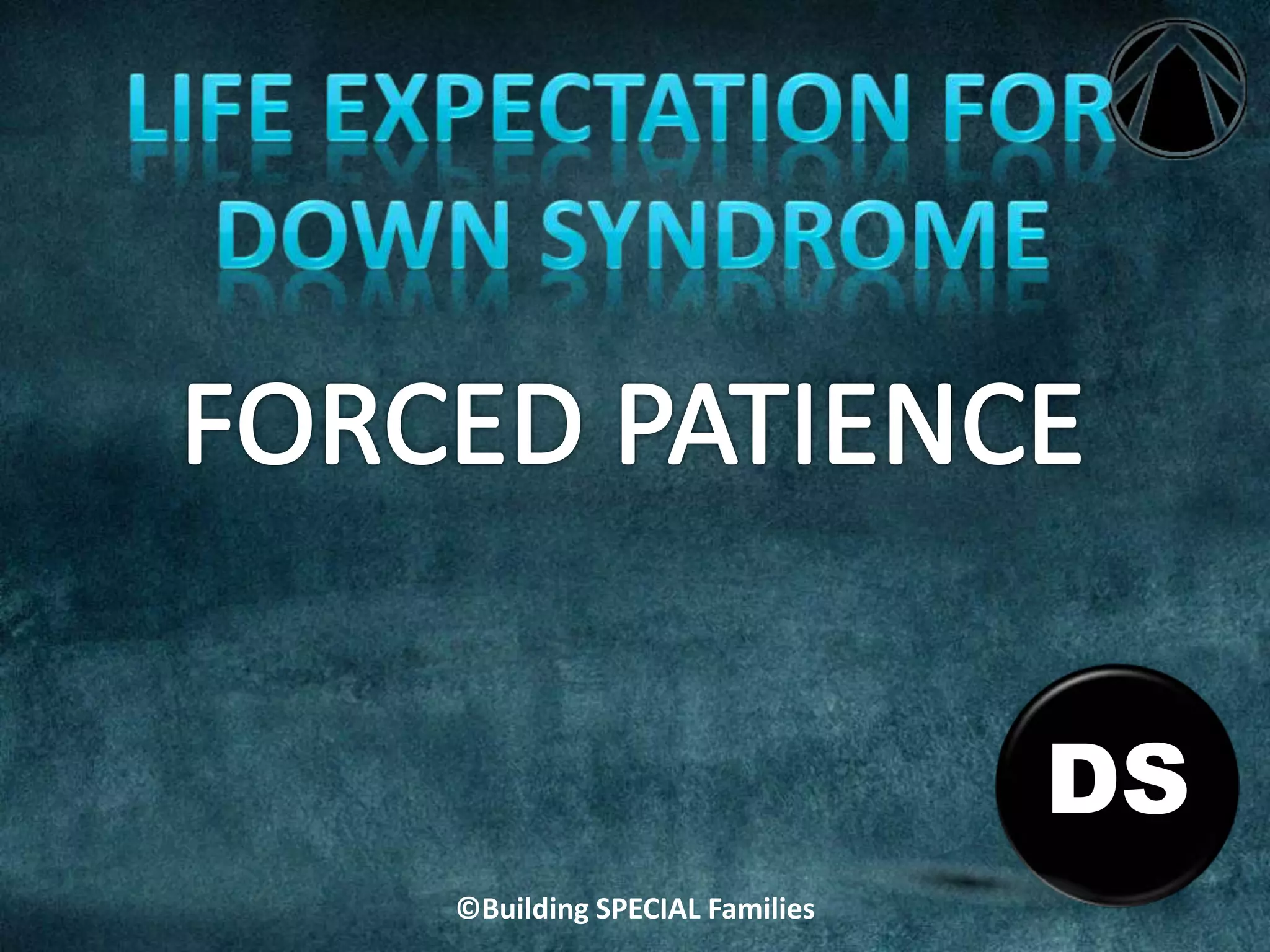 LIFE EXPECTATION FOR DOWN SYNDROME

FORCED PATIENCE

DS

©Building SPECIAL Families